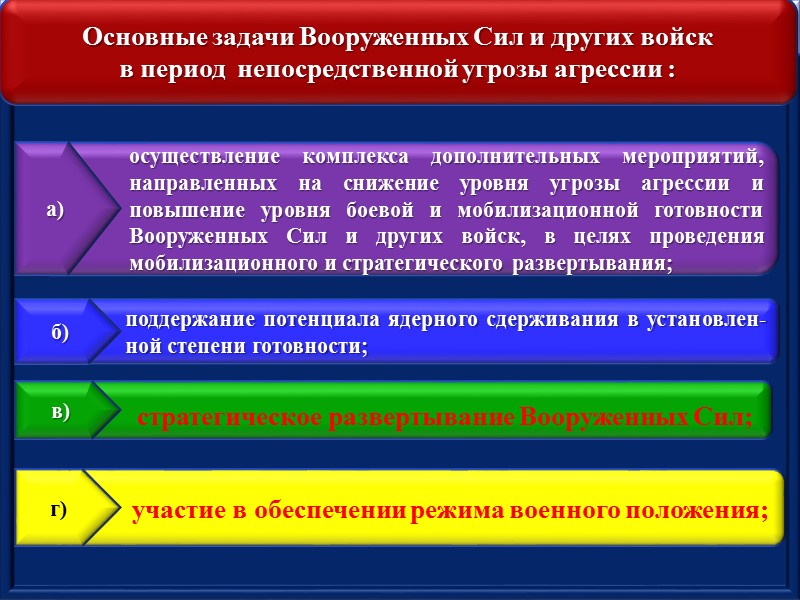 Основные задачи Вооруженных Сил и других войск в период непосредственной угрозы агрессии :

а)

осуществление комплекса дополнительных мероприятий, направленных на снижение уровня угрозы агрессии и повышение уровня боевой и мобилизационной готовности Вооруженных Сил и других войск, в целях проведения мобилизационного и стратегического развертывания;

б)

поддержание потенциала ядерного сдерживания в установленной степени готовности;

в)

стратегическое развертывание Вооруженных Сил;

г)

участие в обеспечении режима военного положения;